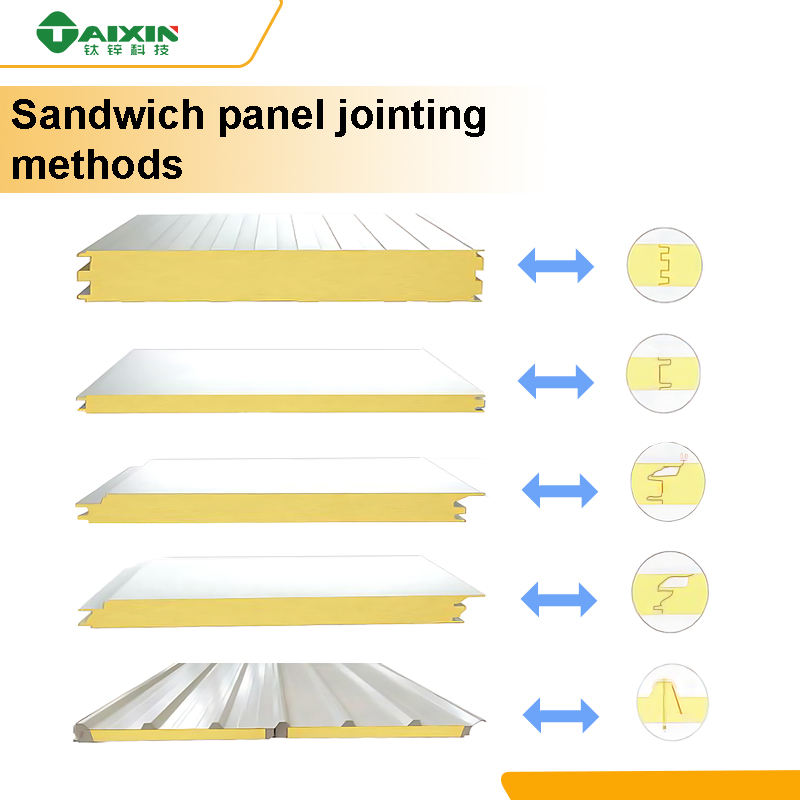 TAIXIN
钛锌科技

Sandwich panel jointing methods